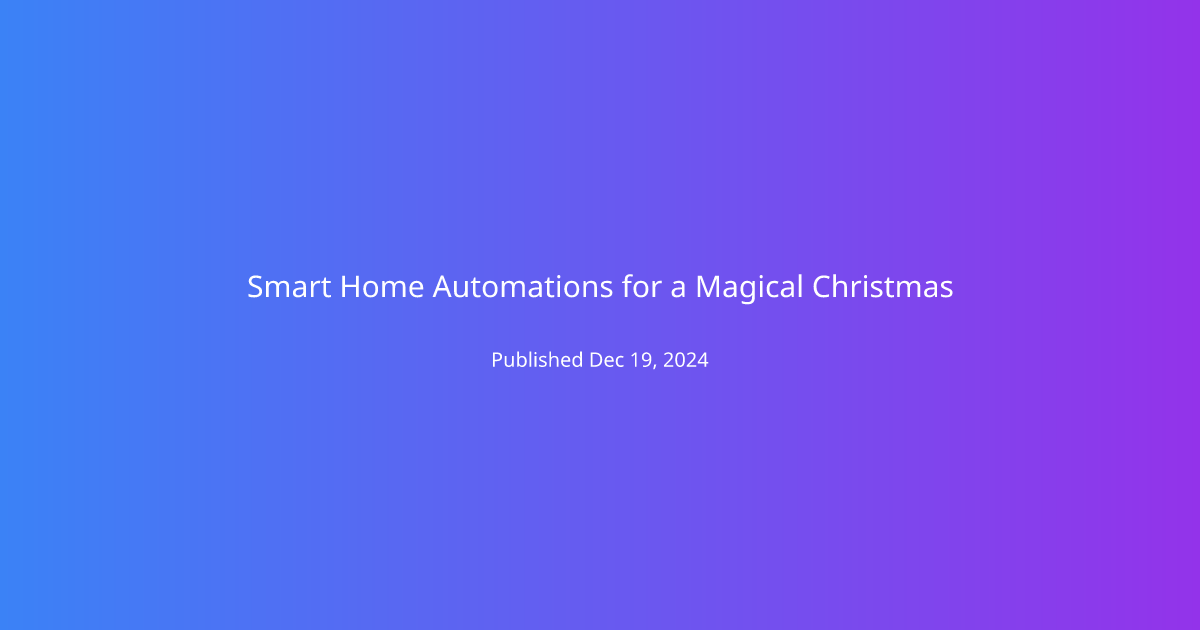 Smart Home Automations for a Magical Christmas

Published Dec 19, 2024